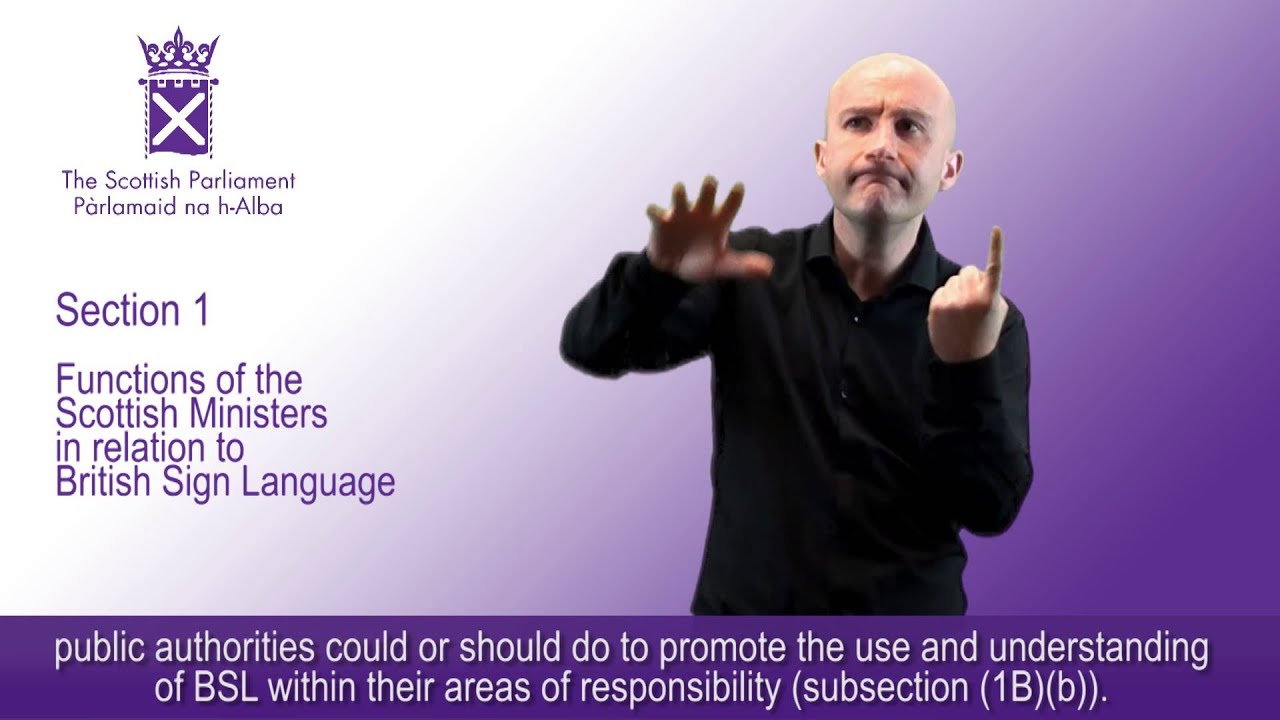 The Scottish Parliament
Pàrlamaid na h-Alba

Section 1

Functions of the Scottish Ministers in relation to British Sign Language

public authorities could or should do to promote the use and understanding of BSL within their areas of responsibility (subsection (1B)(b)).